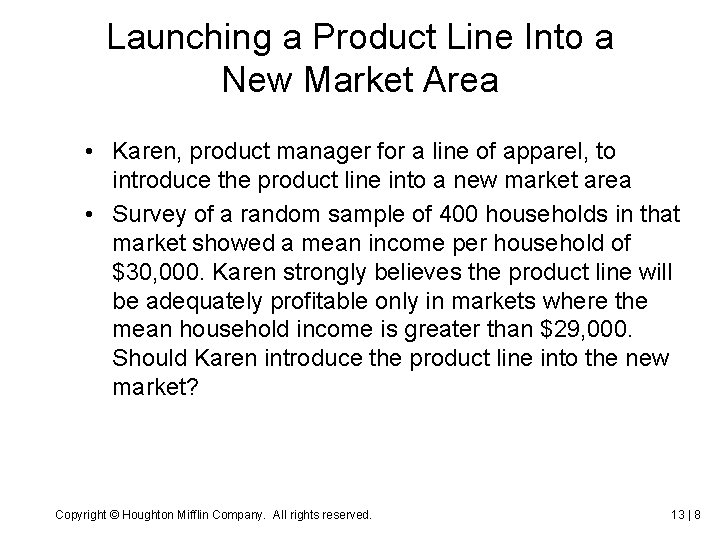 Launching a Product Line Into a New Market Area

• Karen, product manager for a line of apparel, to introduce the product line into a new market area

• Survey of a random sample of 400 households in that market showed a mean income per household of \$30,000. Karen strongly believes the product line will be adequately profitable only in markets where the mean household income is greater than \$29,000. Should Karen introduce the product line into the new market?

Copyright © Houghton Mifflin Company. All rights reserved.

13 | 8